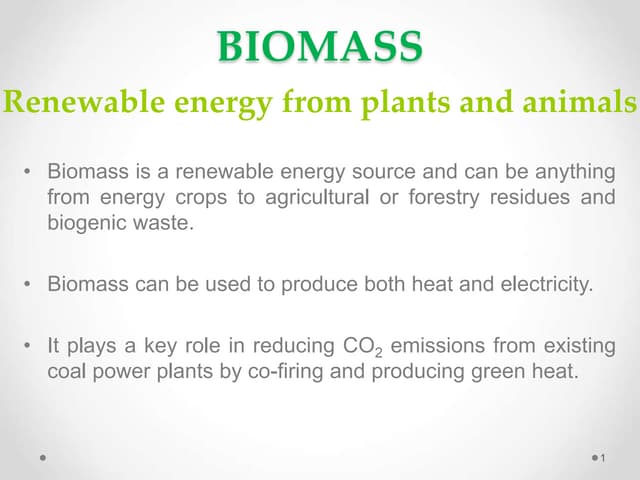 BIOMASS

Renewable energy from plants and animals

• Biomass is a renewable energy source and can be anything from energy crops to agricultural or forestry residues and biogenic waste.

• Biomass can be used to produce both heat and electricity.

• It plays a key role in reducing $CO_2$ emissions from existing coal power plants by co-firing and producing green heat.

1